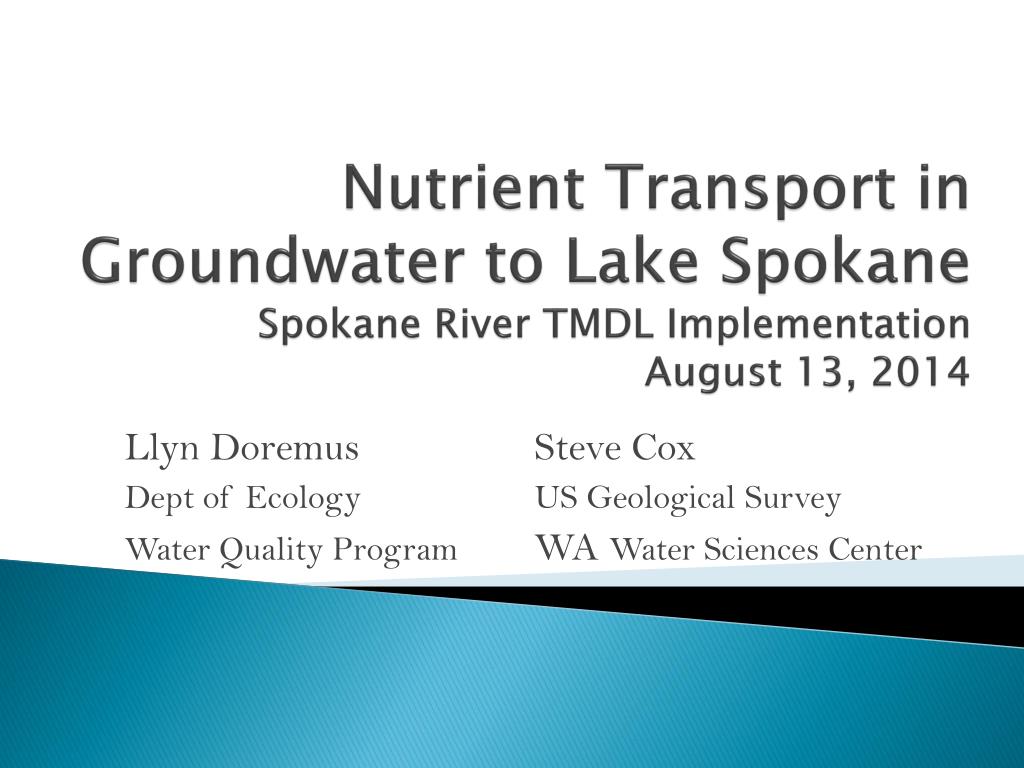 Nutrient Transport in Groundwater to Lake Spokane
Spokane River TMDL Implementation
August 13, 2014

Llyn Doremus
Dept of Ecology
Water Quality Program

Steve Cox
US Geological Survey
WA Water Sciences Center